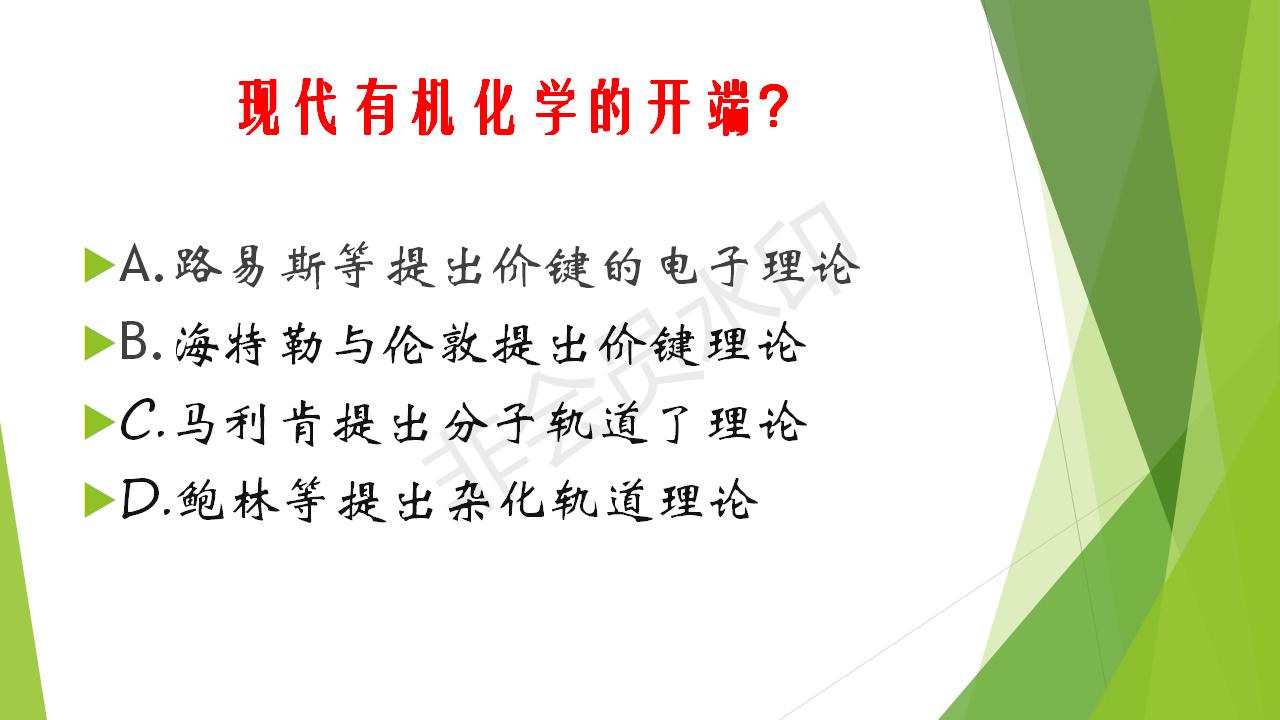 现代有机化学的开端?

A.路易斯等提出价键的电子理论

B.海特勒与伦敦提出价键理论

C.马利肯提出分子轨道了理论

D.鲍林等提出杂化轨道理论

非会员水印